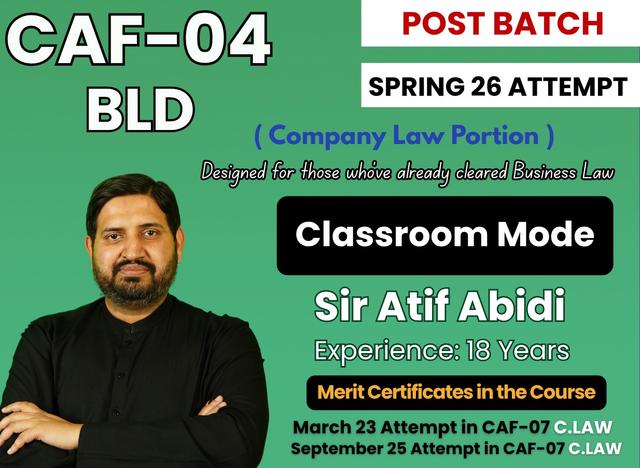 CAF-04
BLD

POST BATCH

SPRING 26 ATTEMPT

( Company Law Portion )

Designed for those who've already cleared Business Law

Classroom Mode

Sir Atif Abidi

Experience: 18 Years

Merit Certificates in the Course

March 23 Attempt in CAF-07 C.LAW
September 25 Attempt in CAF-07 C.LAW